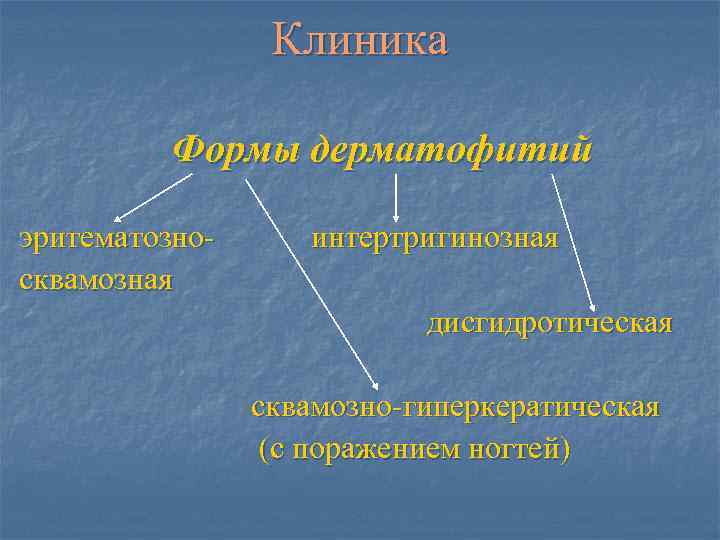 Клиника

Формы дерматофитий

эритематозно-сквамозная

интертригинозная

дисгидротическая

сквамозно-гиперкератическая (с поражением ногтей)